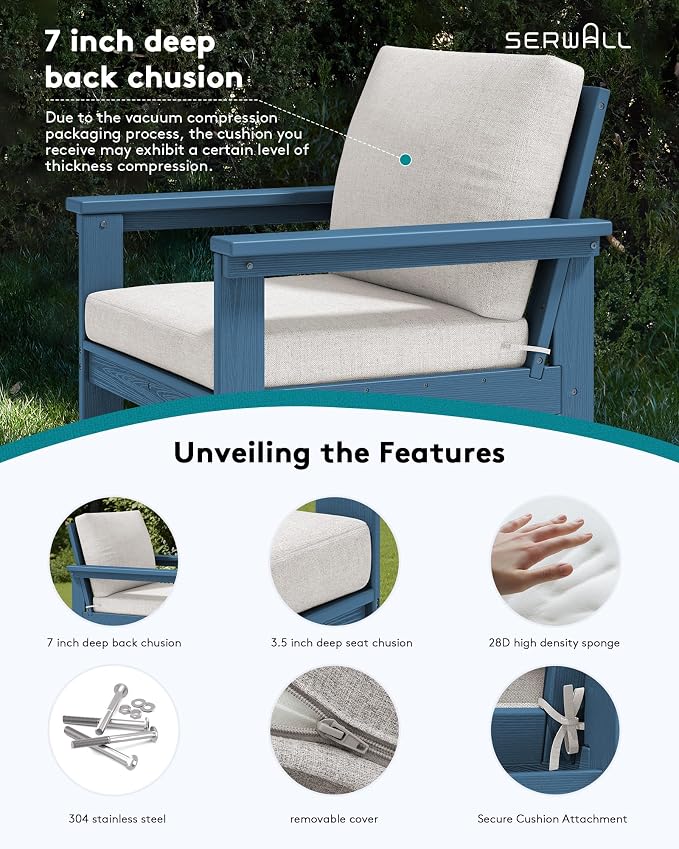 7 inch deep back chusion

SERWALL

Due to the vacuum compression packaging process, the cushion you receive may exhibit a certain level of thickness compression.

Unveiling the Features

7 inch deep back chusion

3.5 inch deep seat chusion

28D high density sponge

304 stainless steel

removable cover

Secure Cushion Attachment